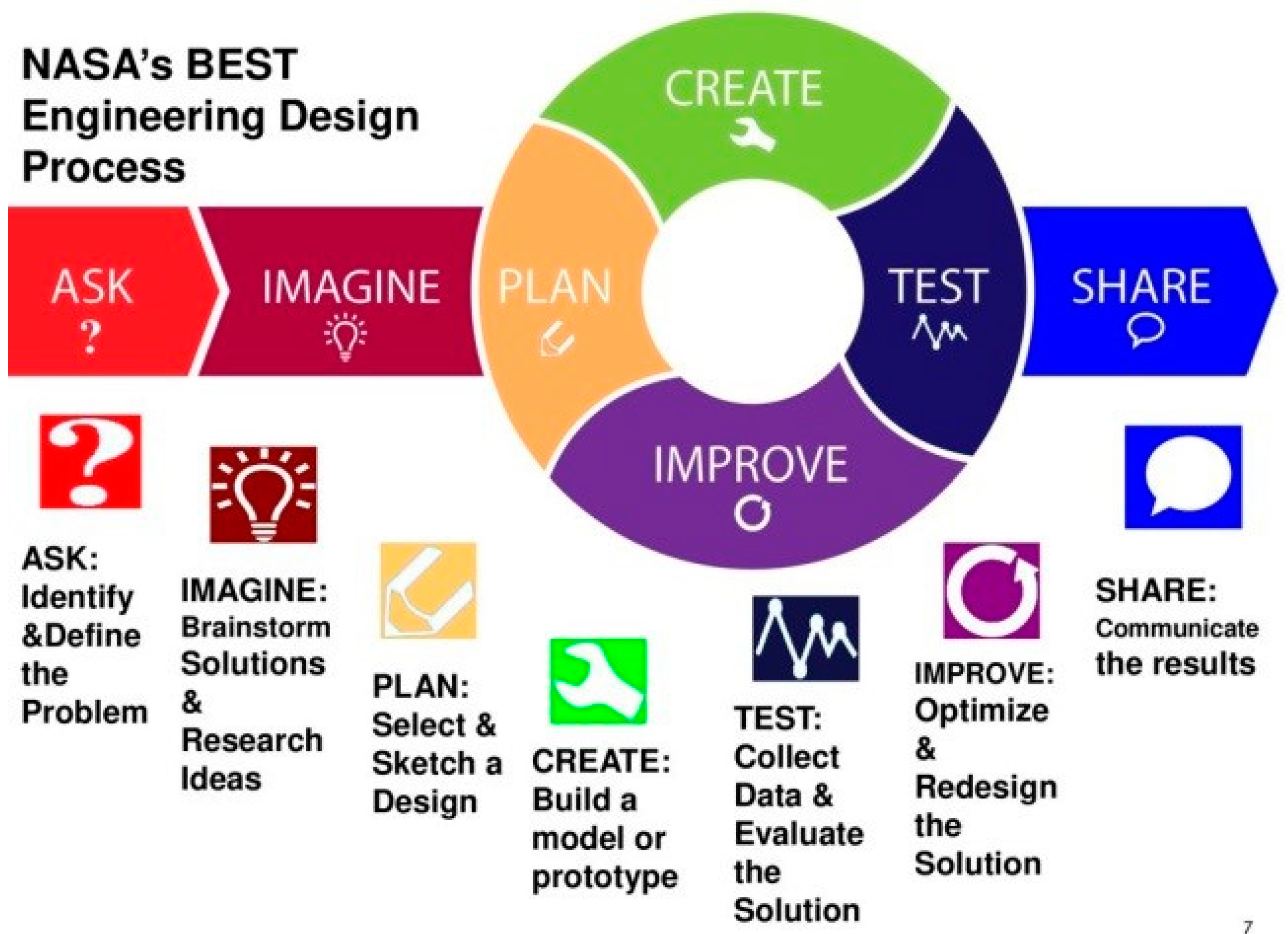 NASA's BEST Engineering Design Process

ASK ?

IMAGINE

PLAN

CREATE

TEST

IMPROVE

SHARE

ASK: Identify &Define the Problem

IMAGINE: Brainstorm Solutions & Research Ideas

PLAN: Select & Sketch a Design

CREATE: Build a model or prototype

TEST: Collect Data & Evaluate the Solution

IMPROVE: Optimize & Redesign the Solution

SHARE: Communicate the results

7